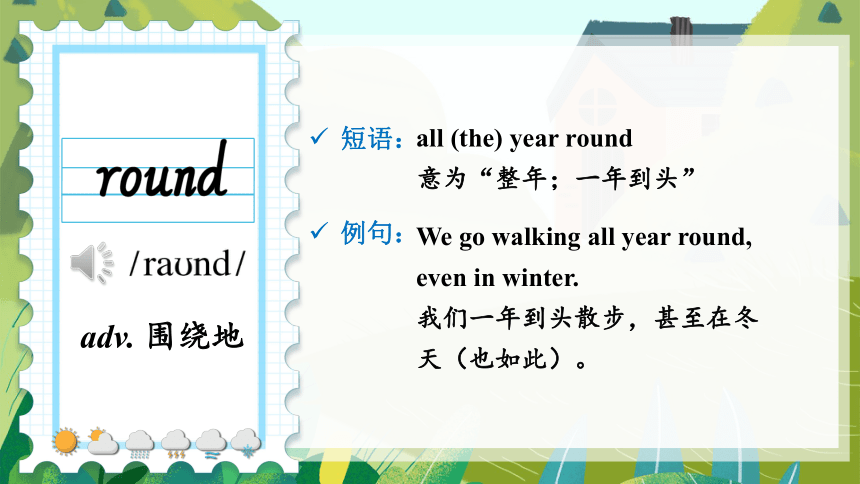 round

/raʊnd/

adv. 围绕地

✓ 短语：all (the) year round
意为“整年；一年到头”

✓ 例句：We go walking all year round, even in winter.
我们一年到头散步，甚至在冬天（也如此）。